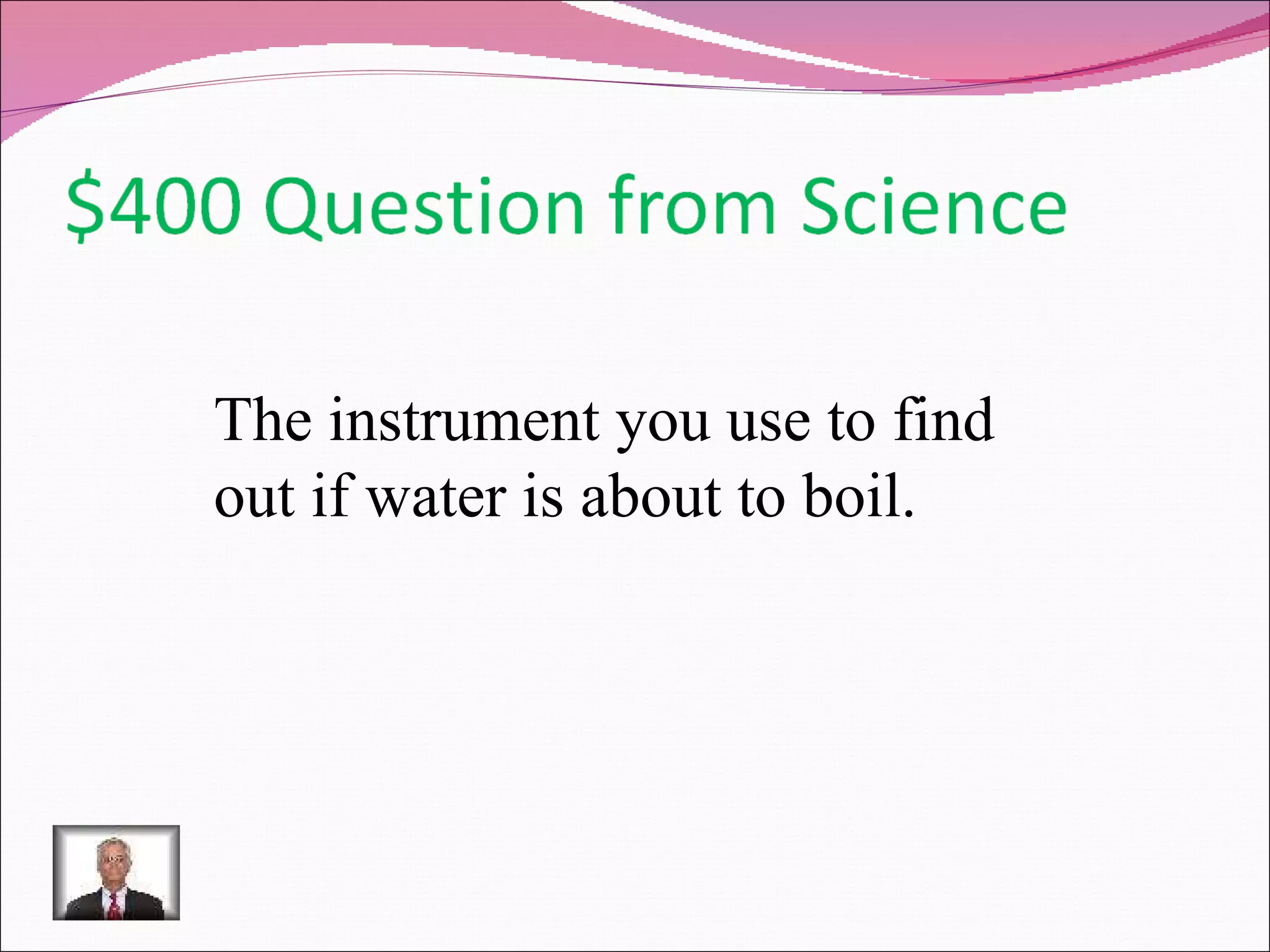 \$400 Question from Science

The instrument you use to find out if water is about to boil.